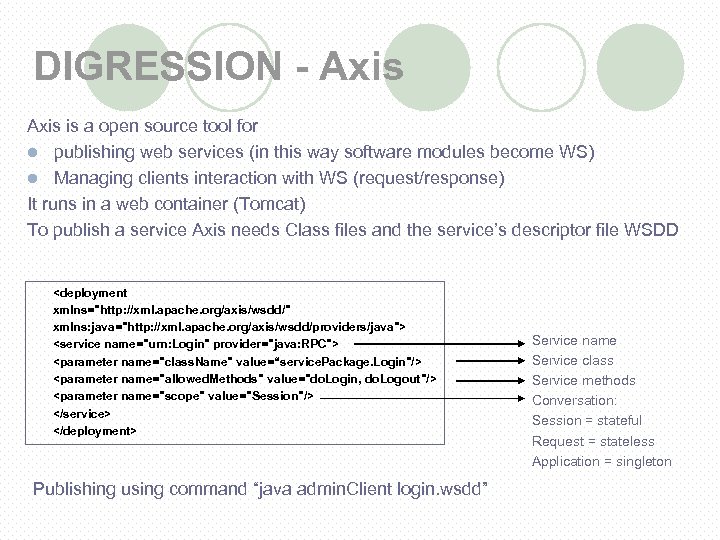 DIGRESSION - Axis

Axis is a open source tool for

- publishing web services (in this way software modules become WS)
- Managing clients interaction with WS (request/response)

It runs in a web container (Tomcat)

To publish a service Axis needs Class files and the service's descriptor file WSDD

<deployment
xmlns="http://xml.apache.org/axis/wsdd/"
xmlns:java="http://xml.apache.org/axis/wsdd/providers/java">
<service name="urn:Login" provider="java:RPC">
<parameter name="className" value="servicePackage.Login"/>
<parameter name="allowedMethods" value="doLogin, doLogout"/>
<parameter name="scope" value="Session"/>
</service>
</deployment>

Service name
Service class
Service methods
Conversation:
Session = stateful
Request = stateless
Application = singleton

Publishing using command "java adminClient login.wsdd"